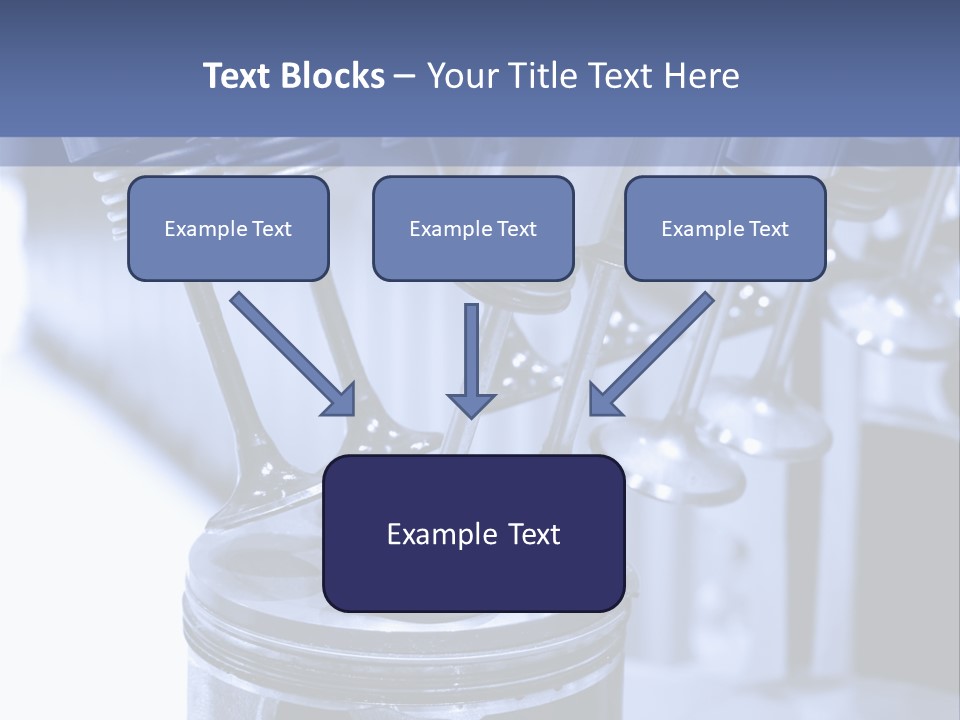 Text Blocks – Your Title Text Here

Example Text

Example Text

Example Text

Example Text